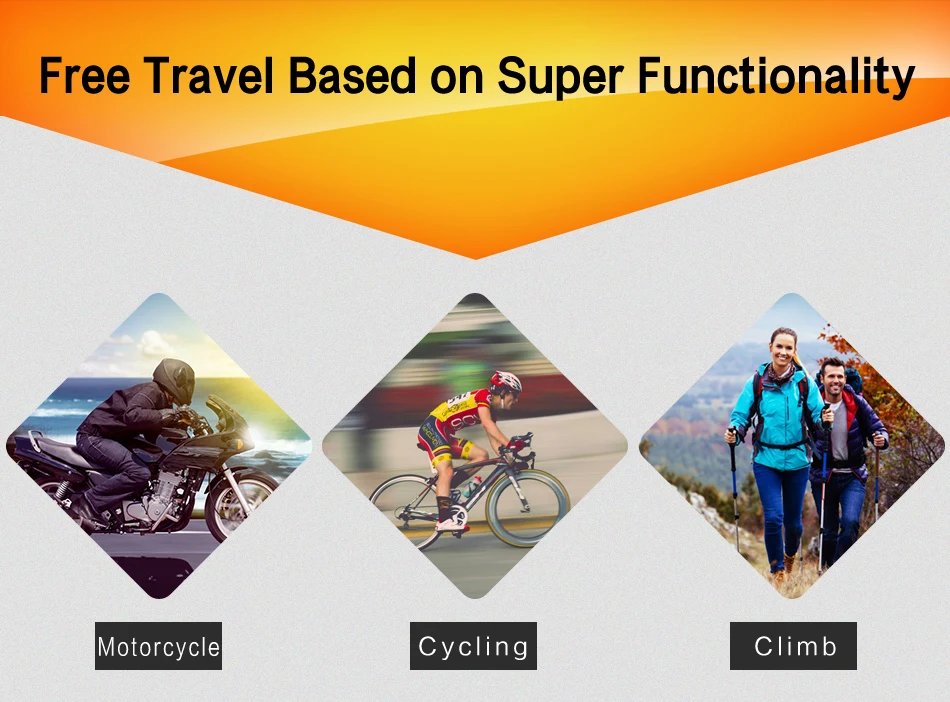 Free Travel Based on Super Functionality

Motorcycle

Cycling

Climb